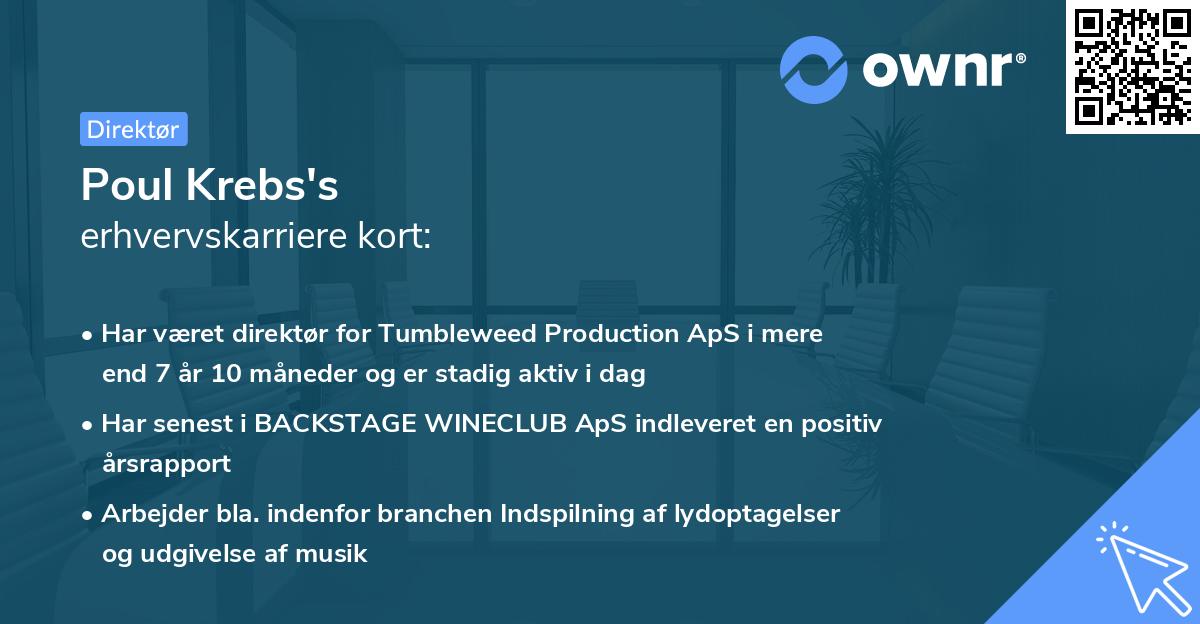 ownr®

Direktør

Poul Krebs's
erhvervskarriere kort:

• Har været direktør for Tumbleweed Production ApS i mere end 7 år 10 måneder og er stadig aktiv i dag

• Har senest i BACKSTAGE WINECLUB ApS indleveret en positiv årsrapport

• Arbejder bla. indenfor branchen Indspilning af lydoptagelser og udgivelse af musik